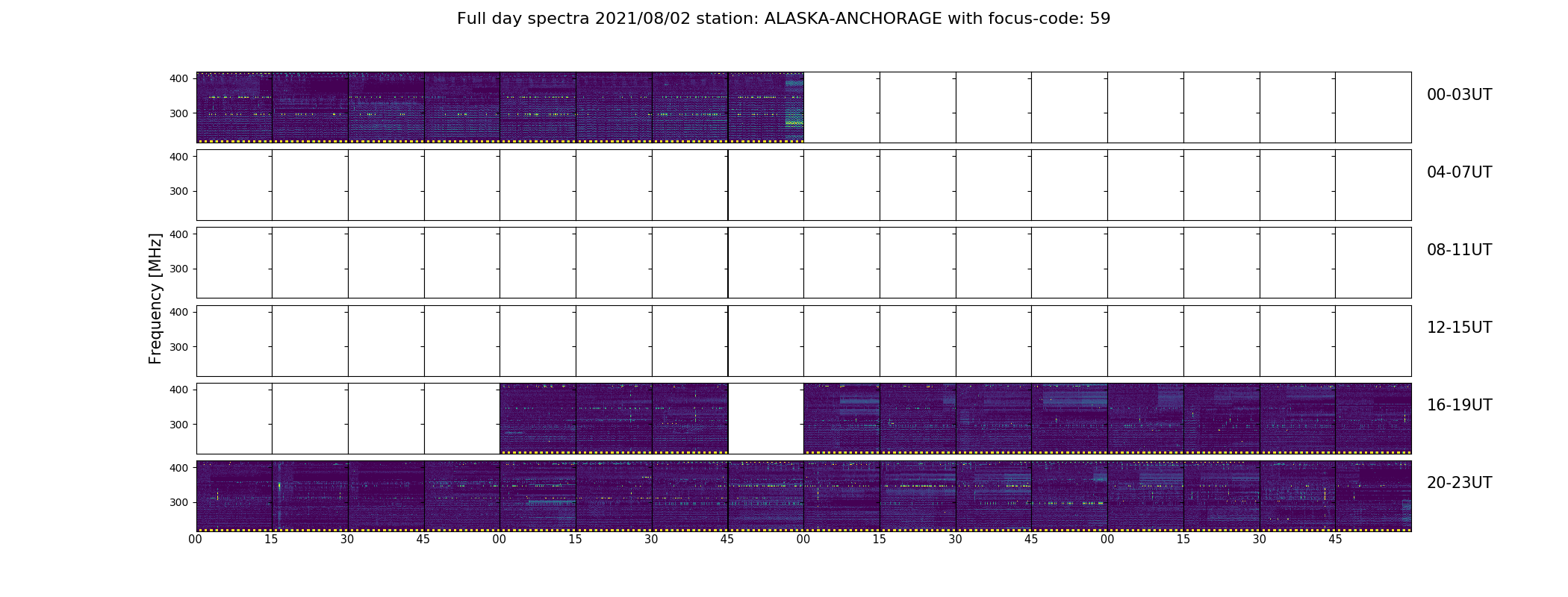 Full day spectra 2021/08/02 station: ALASKA-ANCHORAGE with focus-code: 59

Frequency [MHz]

400
300
00-03UT

400
300
04-07UT

400
300
08-11UT

400
300
12-15UT

400
300
16-19UT

400
300
20-23UT

00 15 30 45 00 15 30 45 00 15 30 45 00 15 30 45